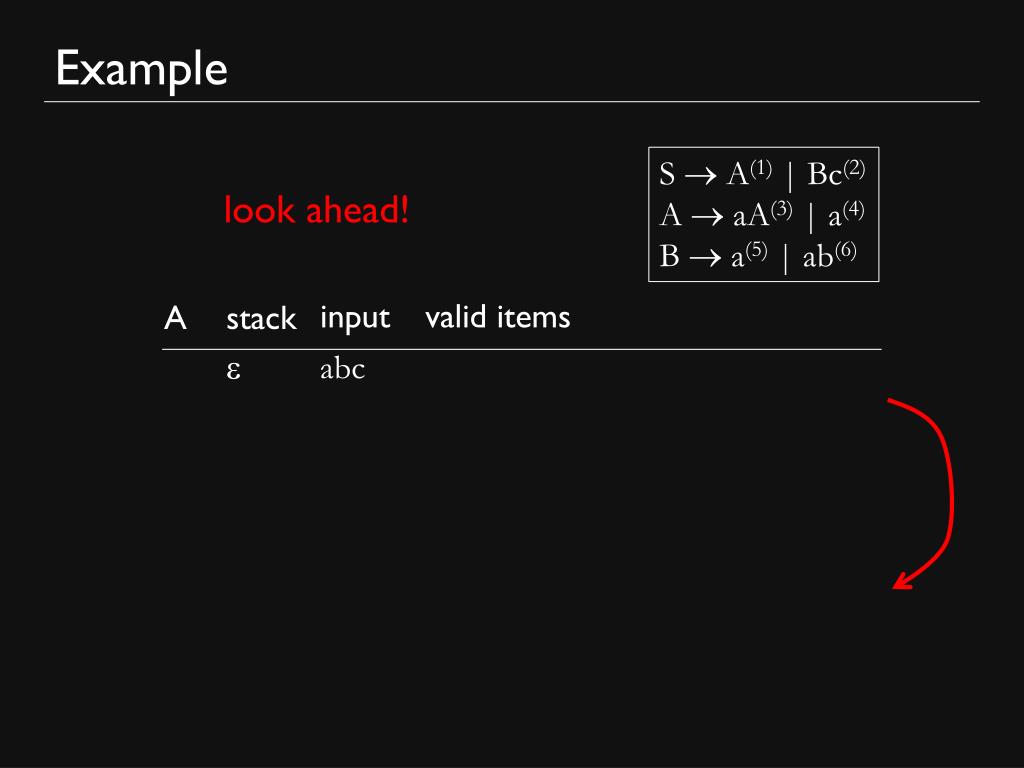 Example

look ahead!

$S \rightarrow A^{(1)} \mid Bc^{(2)}$
$A \rightarrow aA^{(3)} \mid a^{(4)}$
$B \rightarrow a^{(5)} \mid ab^{(6)}$

| A | stack | input | valid items |
|---|---|---|---|
| | $\varepsilon$ | abc | |